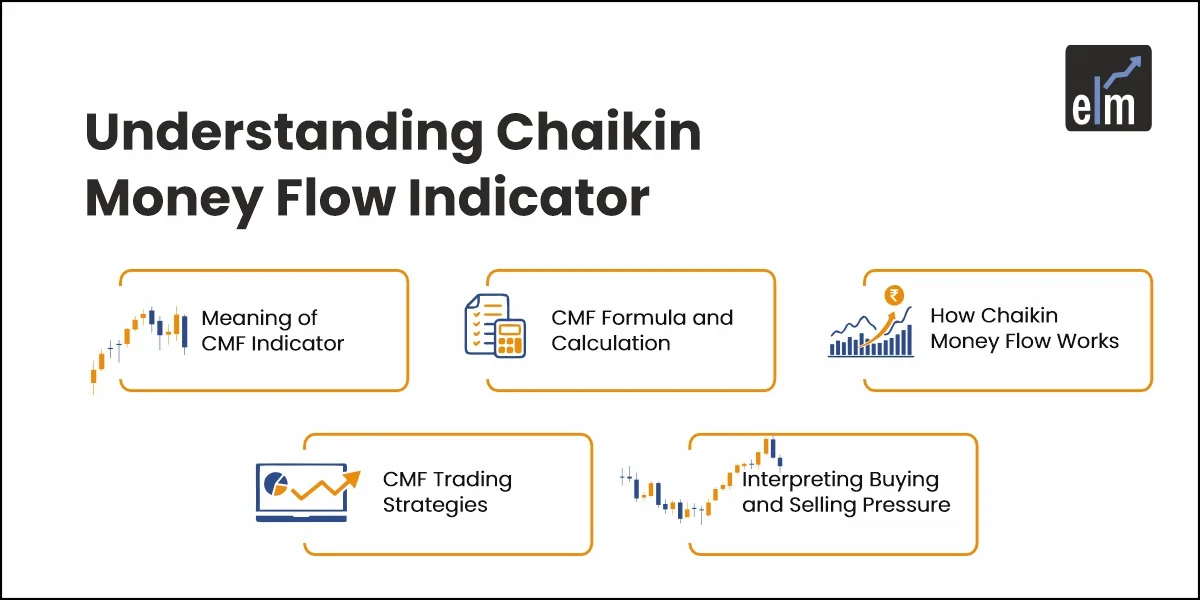 elm

Understanding Chaikin Money Flow Indicator

Meaning of CMF Indicator

CMF Formula and Calculation

₹

How Chaikin Money Flow Works

CMF Trading Strategies

Interpreting Buying and Selling Pressure